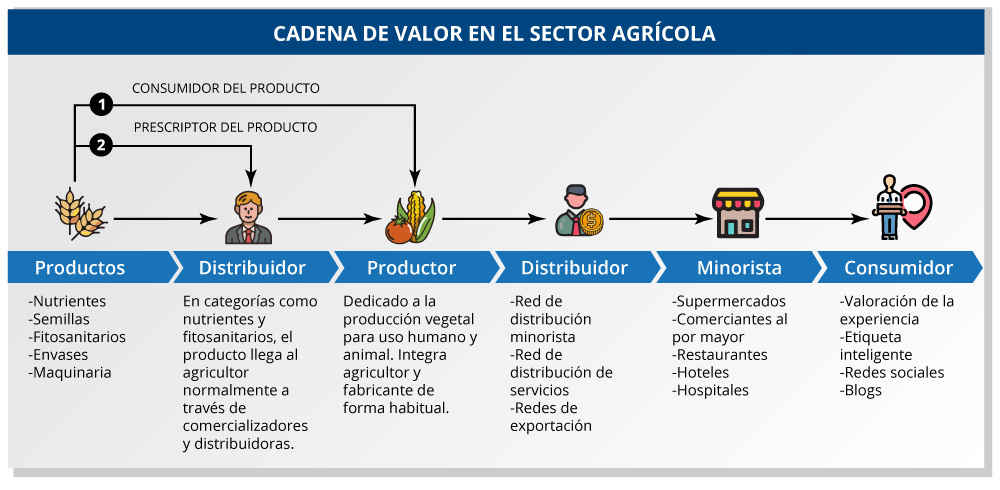 CADENA DE VALOR EN EL SECTOR AGRÍCOLA

1 CONSUMIDOR DEL PRODUCTO

2 PRESCRIPTOR DEL PRODUCTO

Productos

-Nutrientes
-Semillas
-Fitosanitarios
-Envases
-Maquinaria

Distribuidor

En categorías como nutrientes y fitosanitarios, el producto llega al agricultor normalmente a través de comercializadores y distribuidoras.

Productor

Dedicado a la producción vegetal para uso humano y animal. Integra agricultor y fabricante de forma habitual.

Distribuidor

-Red de distribución minorista
-Red de distribución de servicios
-Redes de exportación

Minorista

-Supermercados
-Comerciantes al por mayor
-Restaurantes
-Hoteles
-Hospitales

Consumidor

-Valoración de la experiencia
-Etiqueta inteligente
-Redes sociales
-Blogs